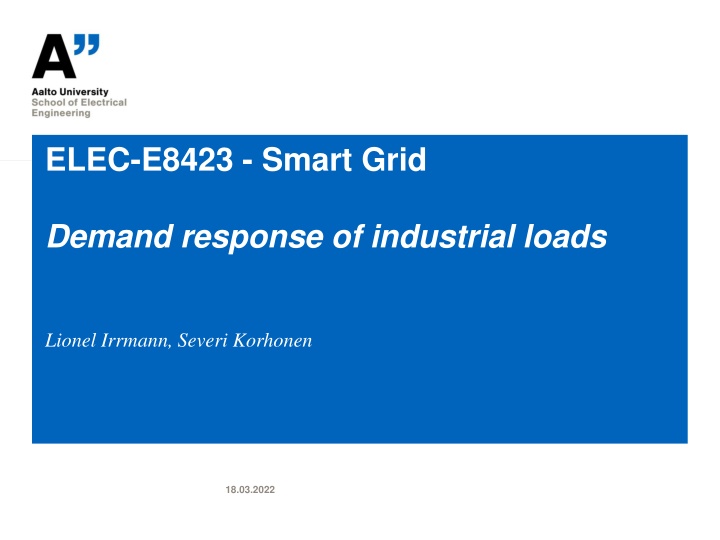 A”

Aalto University
School of Electrical Engineering

ELEC-E8423 - Smart Grid

Demand response of industrial loads

Lionel Irrmann, Severi Korhonen

18.03.2022